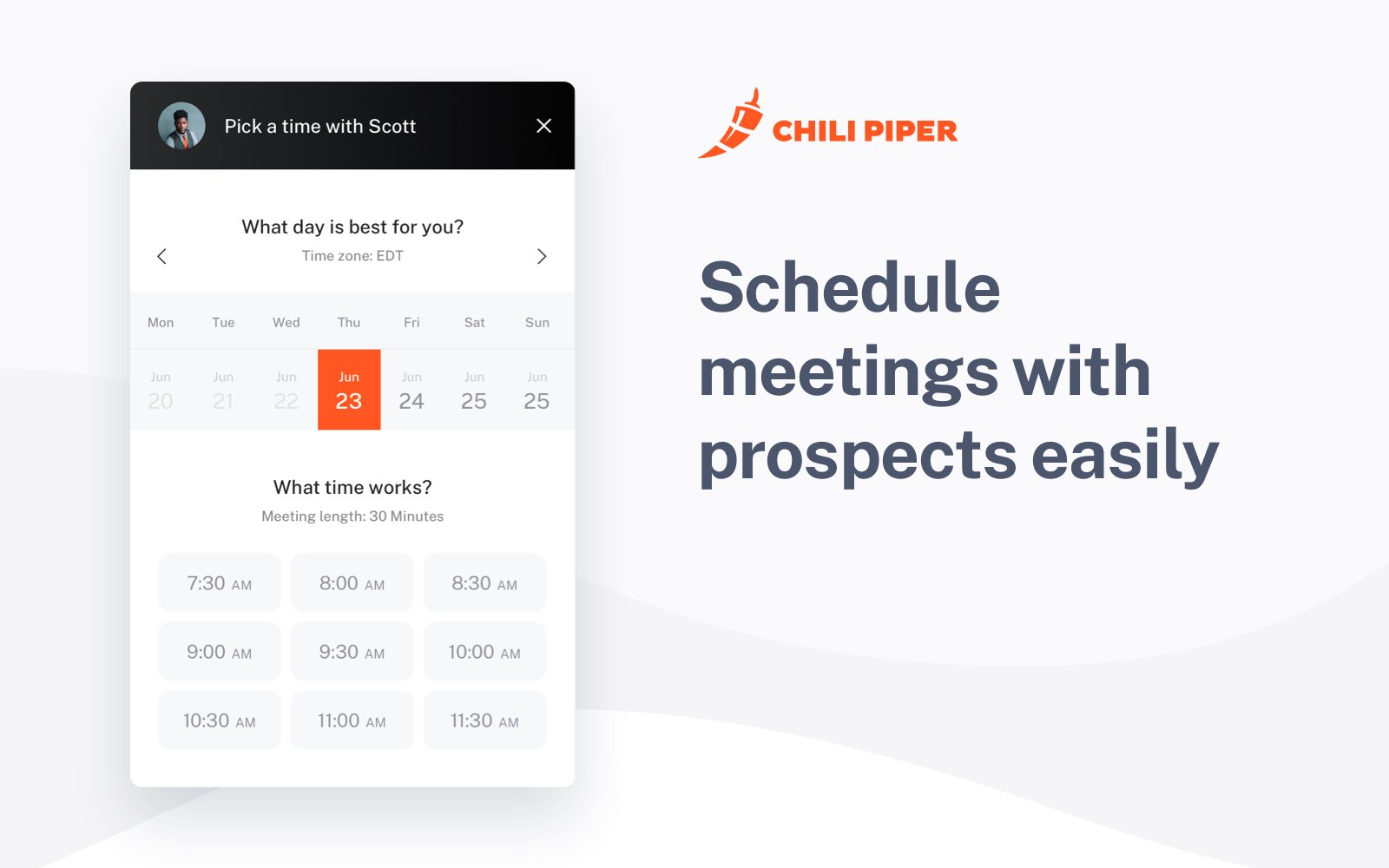 Pick a time with Scott

What day is best for you?
Time zone: EDT

| Mon | Tue | Wed | Thu | Fri | Sat | Sun |
|---|---|---|---|---|---|---|
| Jun 20 | Jun 21 | Jun 22 | Jun 23 | Jun 24 | Jun 25 | Jun 25 |

What time works?
Meeting length: 30 Minutes

| 7:30 AM | 8:00 AM | 8:30 AM |
|---|---|---|
| 9:00 AM | 9:30 AM | 10:00 AM |
| 10:30 AM | 11:00 AM | 11:30 AM |

CHILI PIPER

Schedule meetings with prospects easily